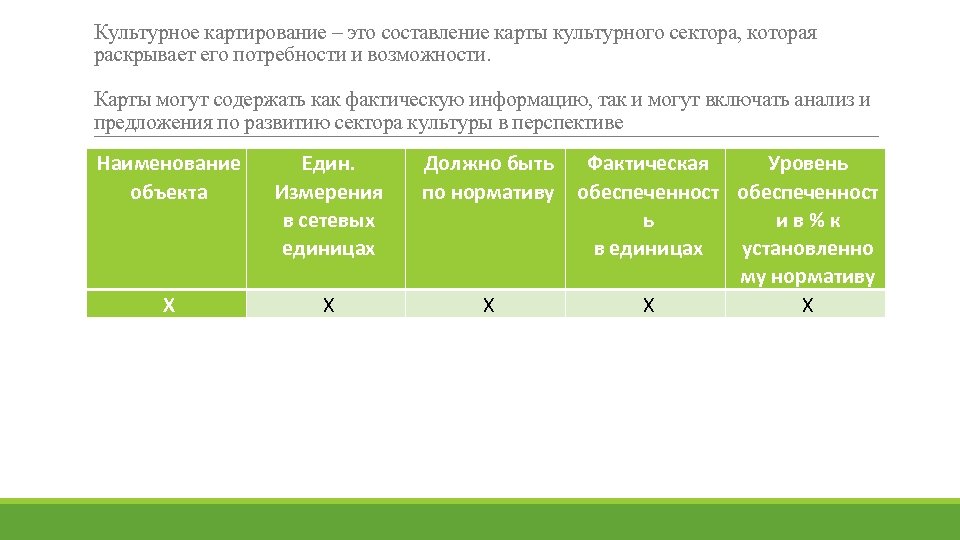 Культурное картирование – это составление карты культурного сектора, которая раскрывает его потребности и возможности.

Карты могут содержать как фактическую информацию, так и могут включать анализ и предложения по развитию сектора культуры в перспективе

| Наименование объекта | Един. Измерения в сетевых единицах | Должно быть по нормативу | Фактическая обеспеченность в единицах | Уровень обеспеченности в % к установленному нормативу |
|---|---|---|---|---|
| Х | Х | Х | Х | Х |